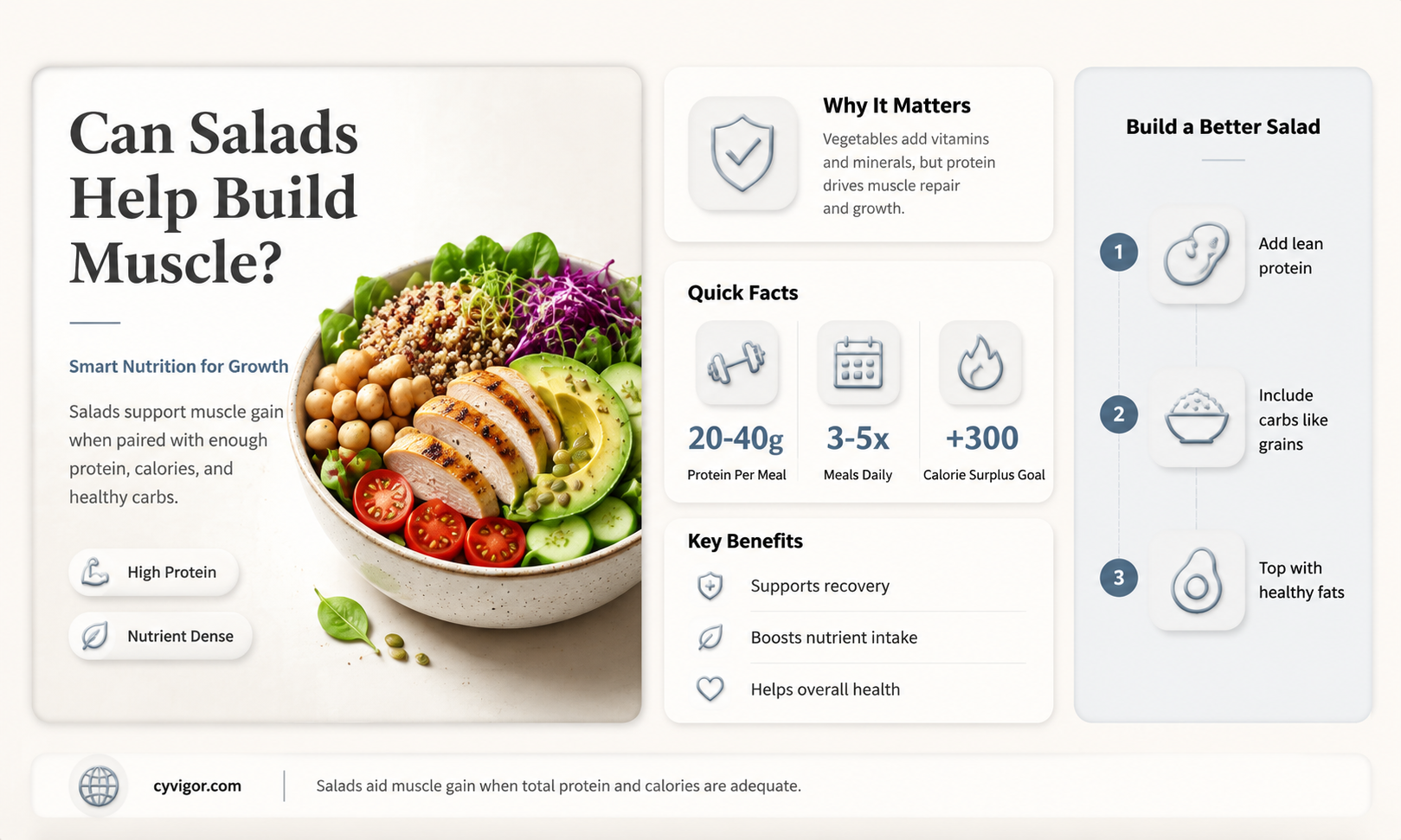 Can Salads Help Build Muscle?

Smart Nutrition for Growth

Salads support muscle gain when paired with enough protein, calories, and healthy carbs.

High Protein

Nutrient Dense

Why It Matters

Vegetables add vitamins and minerals, but protein drives muscle repair and growth.

Quick Facts

20-40g
Protein Per Meal

3-5x
Meals Daily

+300
Calorie Surplus Goal

Key Benefits

Supports recovery

Boosts nutrient intake

Helps overall health

Build a Better Salad

1 Add lean protein

2 Include carbs like grains

3 Top with healthy fats

cyvigor.com

Salads aid muscle gain when total protein and calories are adequate.